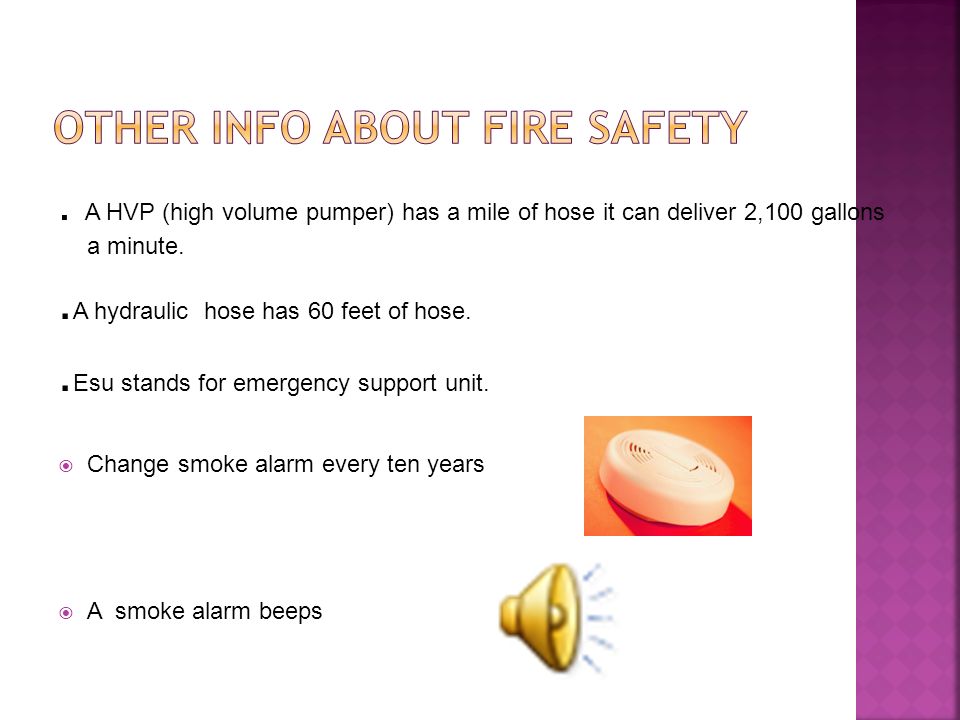 OTHER INFO ABOUT FIRE SAFETY

. A HVP (high volume pumper) has a mile of hose it can deliver 2,100 gallons a minute.

.A hydraulic hose has 60 feet of hose.

.Esu stands for emergency support unit.

Change smoke alarm every ten years

A smoke alarm beeps